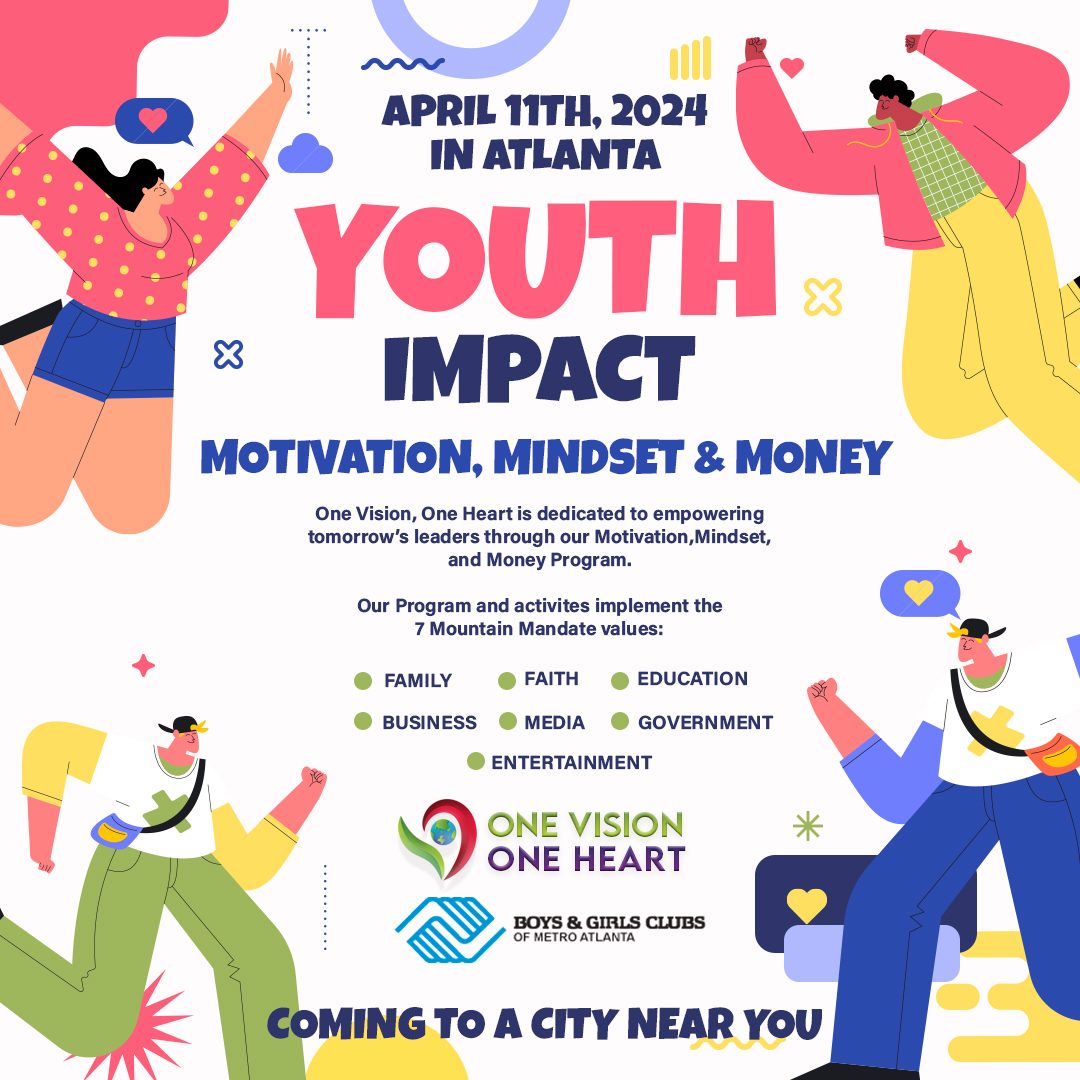 APRIL 11TH, 2024
IN ATLANTA

YOUTH
IMPACT

MOTIVATION, MINDSET & MONEY

One Vision, One Heart is dedicated to empowering tomorrow's leaders through our Motivation,Mindset, and Money Program.

Our Program and activites implement the 7 Mountain Mandate values:

FAMILY
FAITH
EDUCATION
BUSINESS
MEDIA
GOVERNMENT
ENTERTAINMENT

ONE VISION
ONE HEART

BOYS & GIRLS CLUBS
OF METRO ATLANTA

COMING TO A CITY NEAR YOU